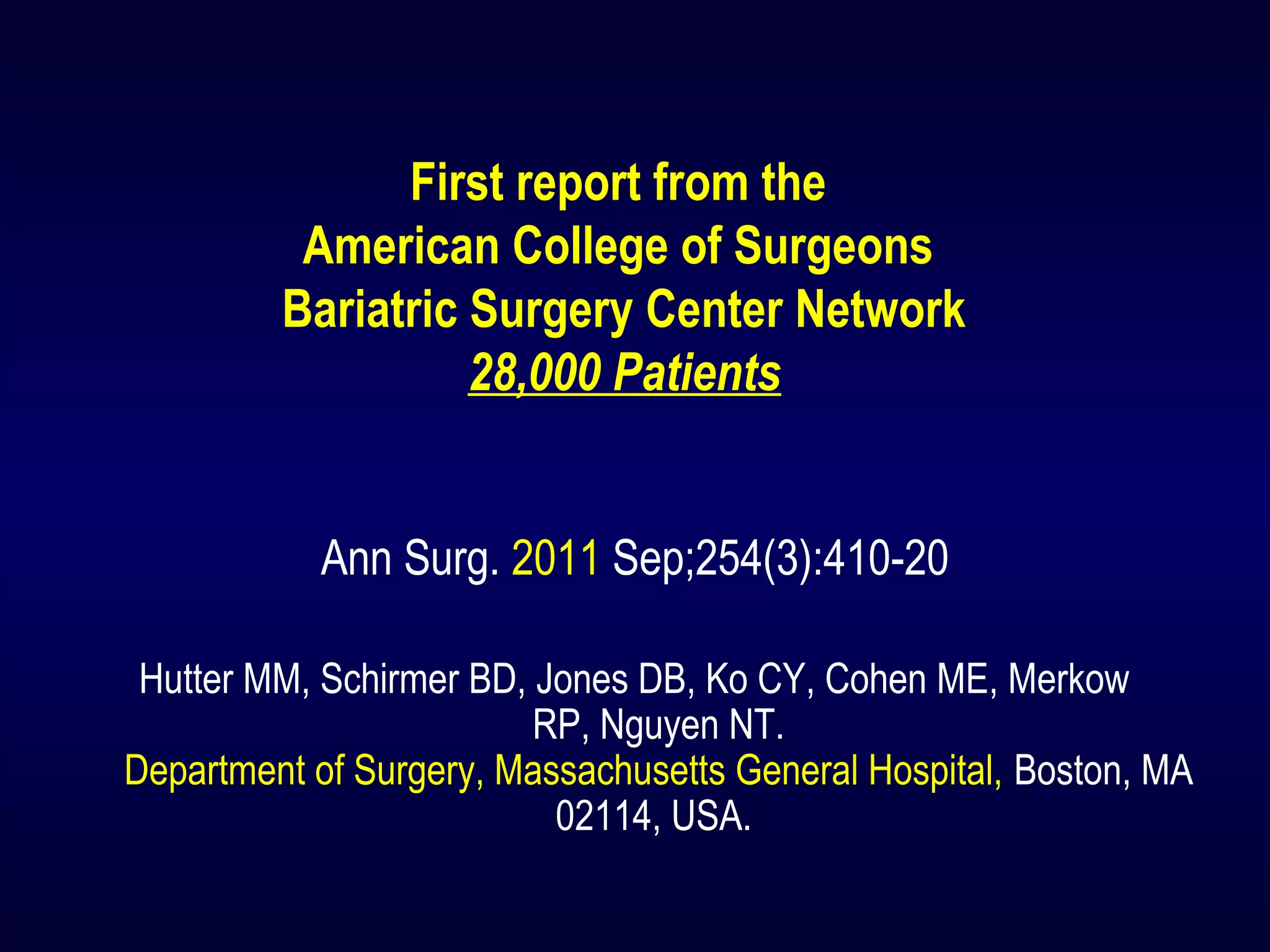 First report from the
American College of Surgeons
Bariatric Surgery Center Network
28,000 Patients

Ann Surg. 2011 Sep;254(3):410-20

Hutter MM, Schirmer BD, Jones DB, Ko CY, Cohen ME, Merkow RP, Nguyen NT.
Department of Surgery, Massachusetts General Hospital, Boston, MA 02114, USA.